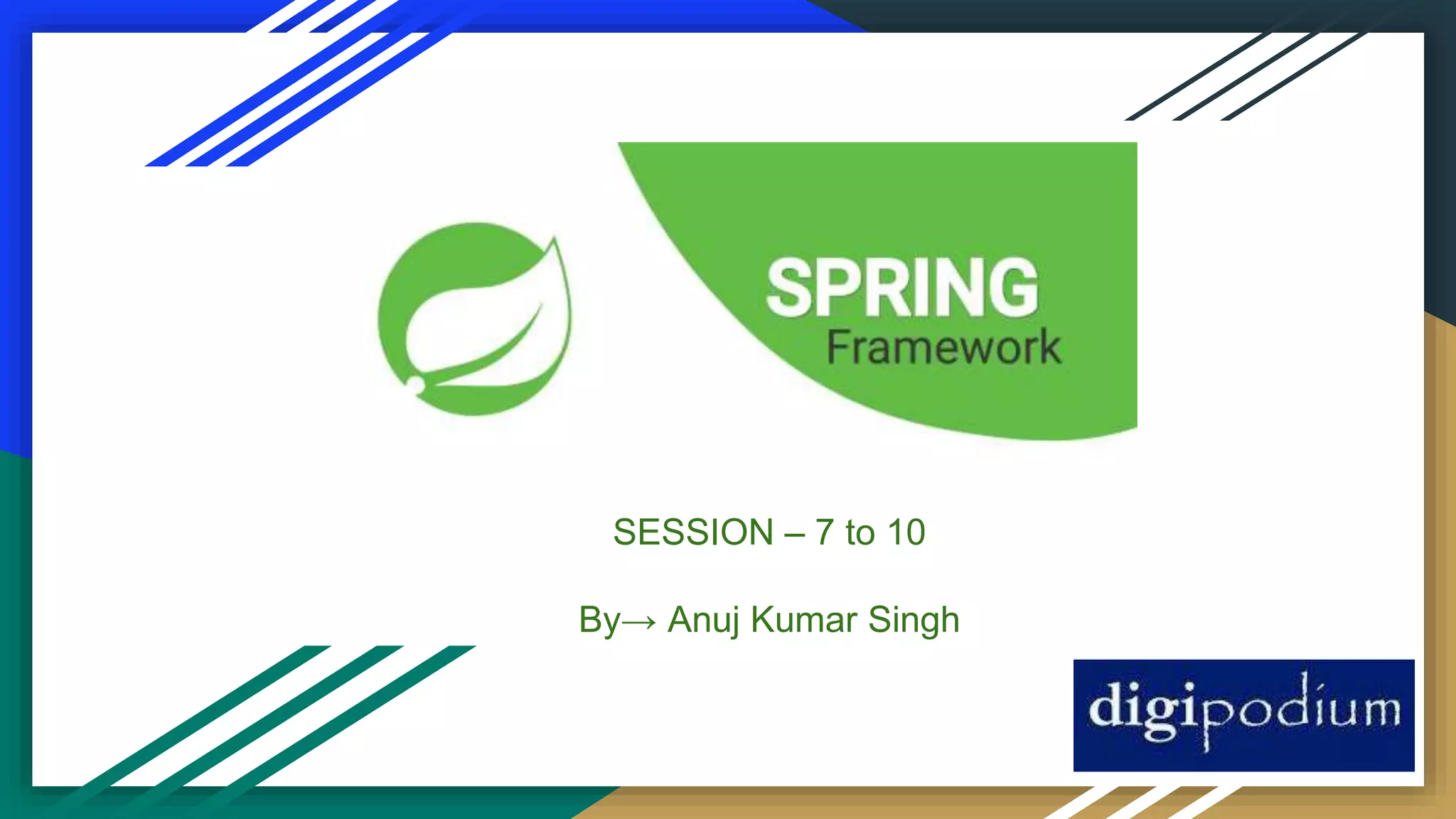 SPRING
Framework

SESSION – 7 to 10

By→ Anuj Kumar Singh

digipodium